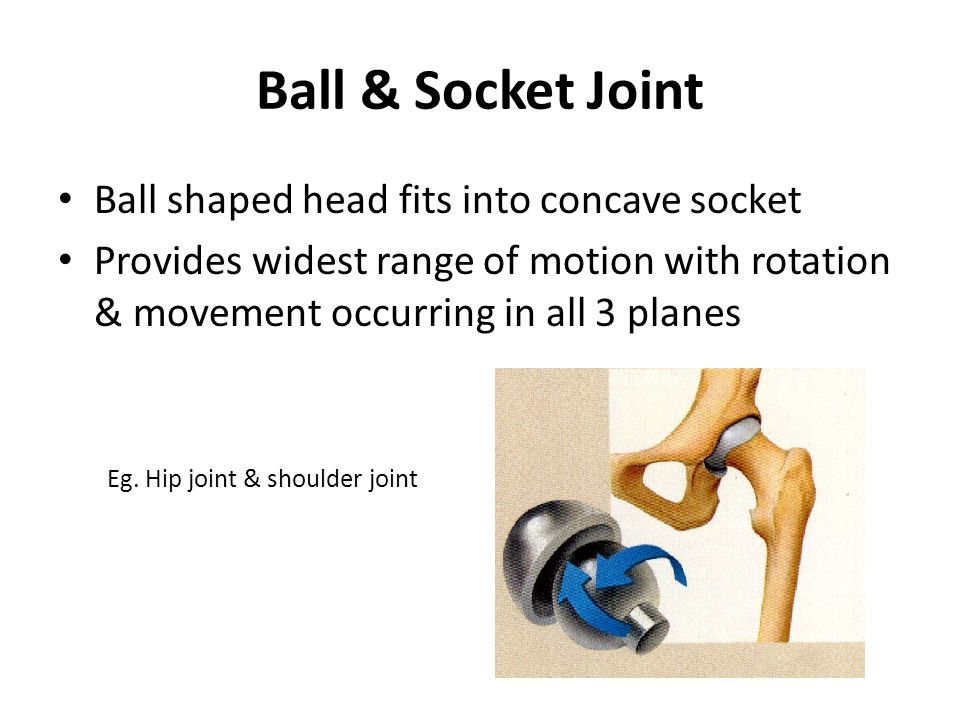 Ball & Socket Joint

• Ball shaped head fits into concave socket
• Provides widest range of motion with rotation & movement occurring in all 3 planes

Eg. Hip joint & shoulder joint